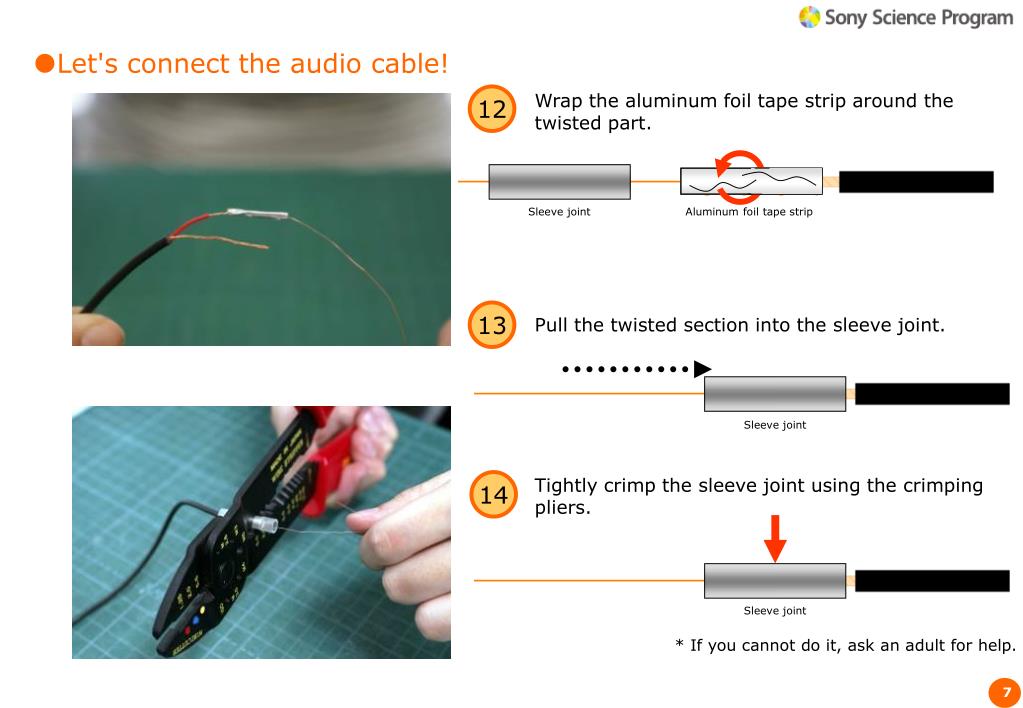 Sony Science Program

●Let's connect the audio cable!

12 Wrap the aluminum foil tape strip around the twisted part.

Sleeve joint

Aluminum foil tape strip

13 Pull the twisted section into the sleeve joint.

Sleeve joint

14 Tightly crimp the sleeve joint using the crimping pliers.

Sleeve joint

* If you cannot do it, ask an adult for help.

7